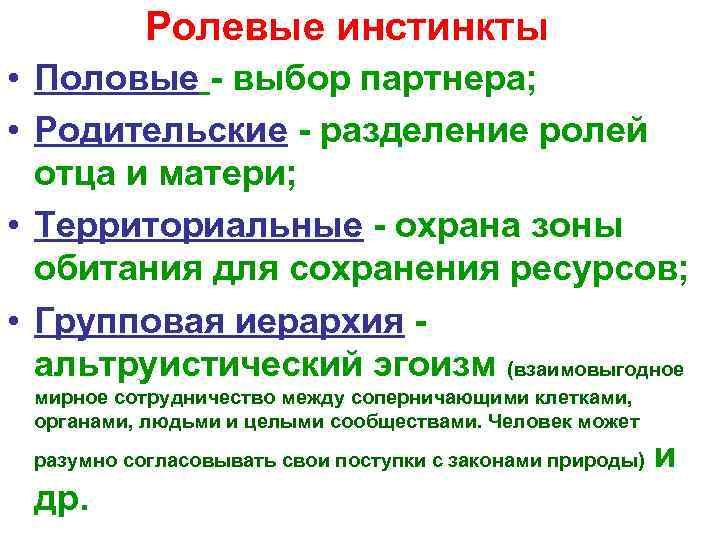 Ролевые инстинкты

• Половые - выбор партнера;

• Родительские - разделение ролей отца и матери;

• Территориальные - охрана зоны обитания для сохранения ресурсов;

• Групповая иерархия - альтруистический эгоизм (взаимовыгодное мирное сотрудничество между соперничающими клетками, органами, людьми и целыми сообществами. Человек может разумно согласовывать свои поступки с законами природы) и др.